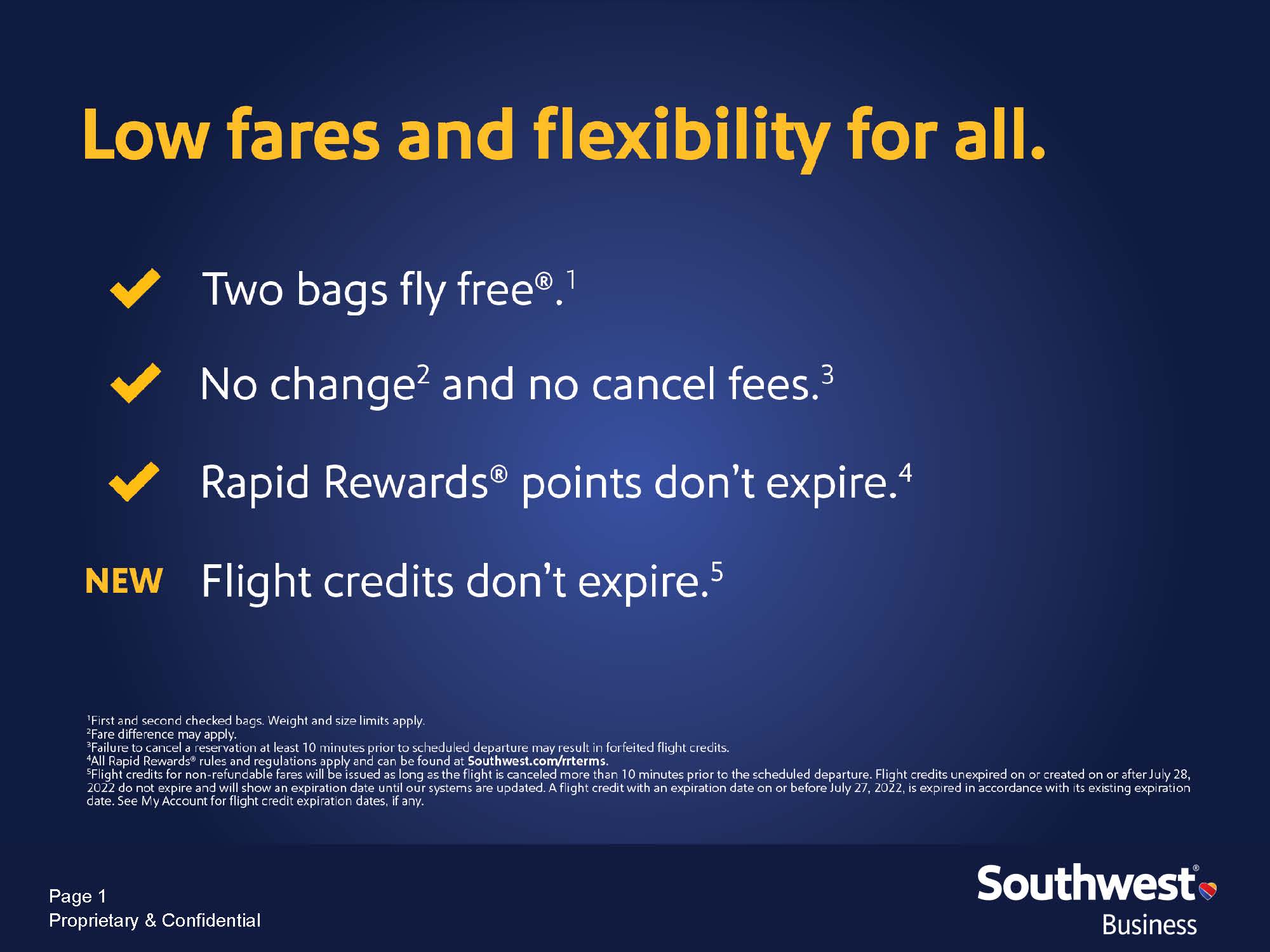 Low fares and flexibility for all.

Two bags fly free®.$^1$

No change$^2$ and no cancel fees.$^3$

Rapid Rewards® points don't expire.$^4$

NEW Flight credits don't expire.$^5$

$^1$First and second checked bags. Weight and size limits apply.
$^2$Fare difference may apply.
$^3$Failure to cancel a reservation at least 10 minutes prior to scheduled departure may result in forfeited flight credits.
$^4$All Rapid Rewards® rules and regulations apply and can be found at Southwest.com/rrterms.
$^5$Flight credits for non-refundable fares will be issued as long as the flight is canceled more than 10 minutes prior to the scheduled departure. Flight credits unexpired on or created on or after July 28, 2022 do not expire and will show an expiration date until our systems are updated. A flight credit with an expiration date on or before July 27, 2022, is expired in accordance with its existing expiration date. See My Account for flight credit expiration dates, if any.

Page 1
Proprietary & Confidential

Southwest®
Business